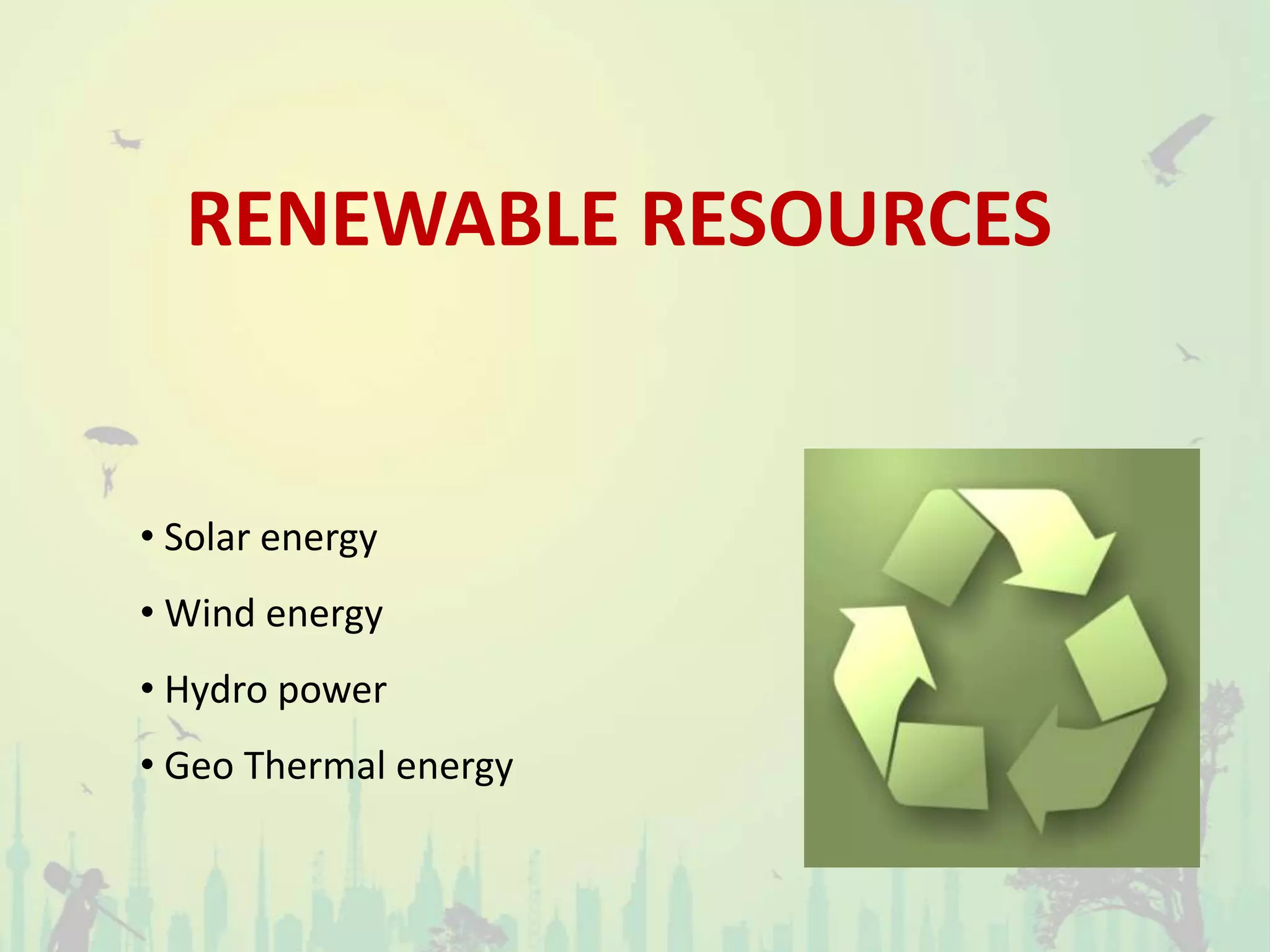 RENEWABLE RESOURCES

• Solar energy
• Wind energy
• Hydro power
• Geo Thermal energy